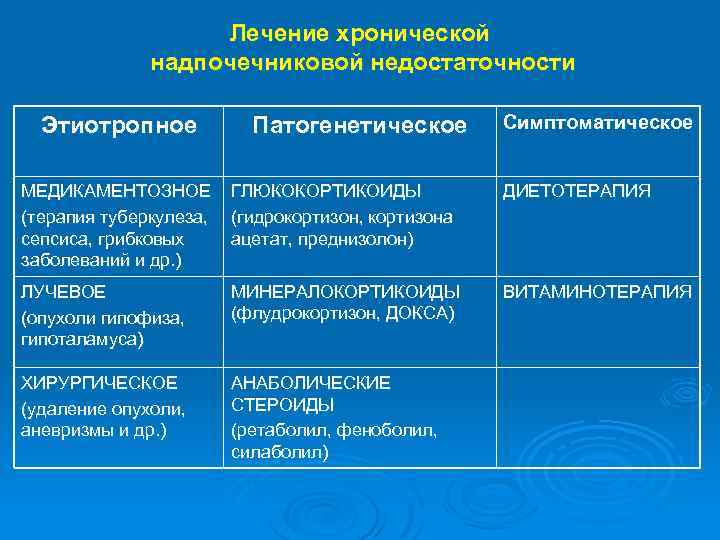 Лечение хронической надпочечниковой недостаточности

| Этиотропное | Патогенетическое | Симптоматическое |
|---|---|---|
| МЕДИКАМЕНТОЗНОЕ (терапия туберкулеза, сепсиса, грибковых заболеваний и др.) | ГЛЮКОКОРТИКОИДЫ (гидрокортизон, кортизона ацетат, преднизолон) | ДИЕТОТЕРАПИЯ |
| ЛУЧЕВОЕ (опухоли гипофиза, гипоталамуса) | МИНЕРАЛОКОРТИКОИДЫ (флудрокортизон, ДОКСА) | ВИТАМИНОТЕРАПИЯ |
| ХИРУРГИЧЕСКОЕ (удаление опухоли, аневризмы и др.) | АНАБОЛИЧЕСКИЕ СТЕРОИДЫ (ретаболил, феноболил, силаболил) | |